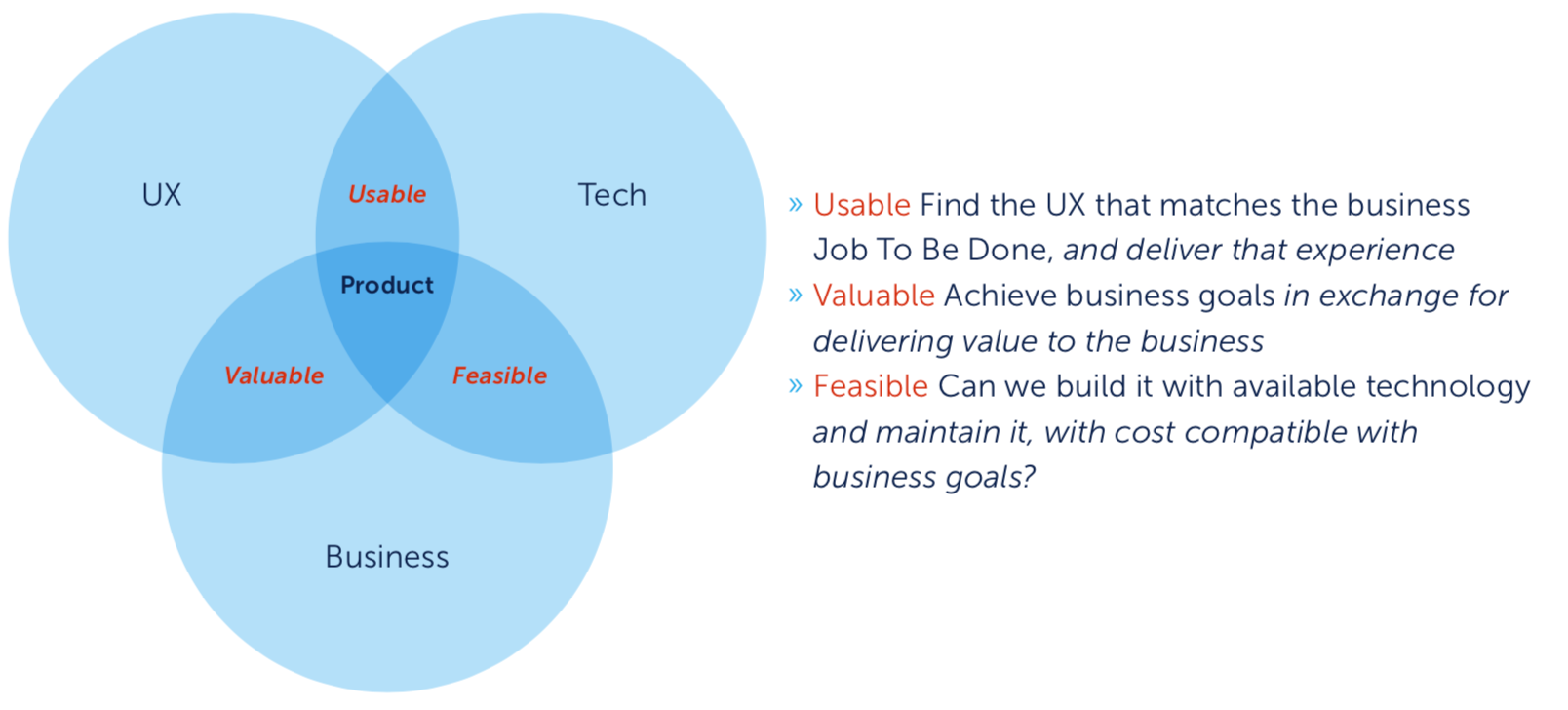 UX

Usable

Tech

Product

Valuable

Feasible

Business

» Usable Find the UX that matches the business Job To Be Done, and deliver that experience

» Valuable Achieve business goals in exchange for delivering value to the business

» Feasible Can we build it with available technology and maintain it, with cost compatible with business goals?